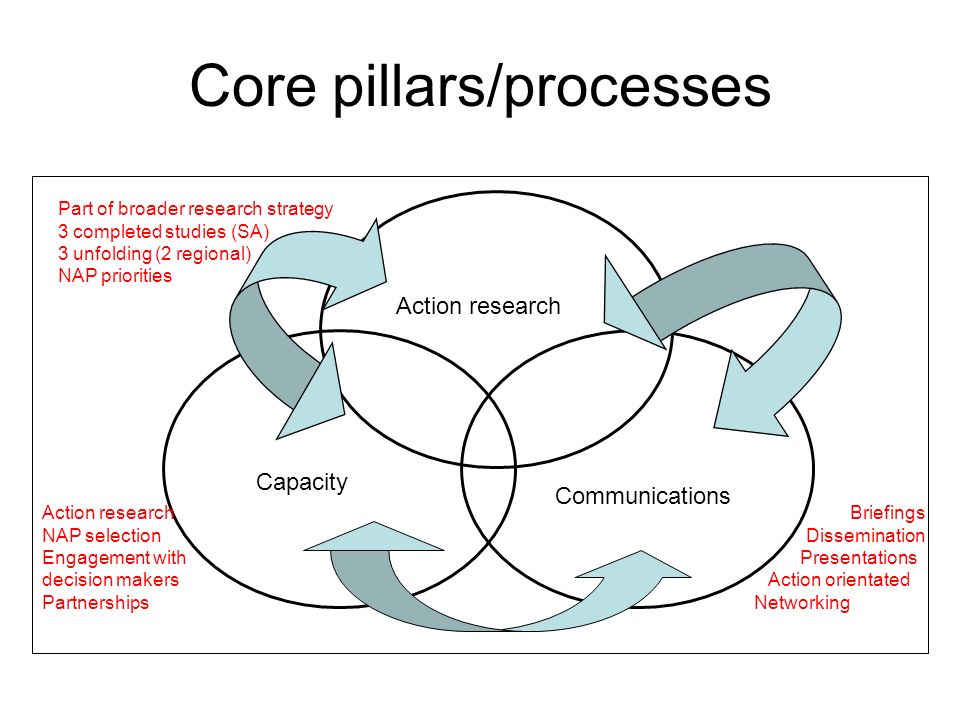 Core pillars/processes

Part of broader research strategy
3 completed studies (SA)
3 unfolding (2 regional)
NAP priorities

Action research

Capacity

Communications

Action research
NAP selection
Engagement with decision makers
Partnerships

Briefings
Dissemination
Presentations
Action orientated
Networking